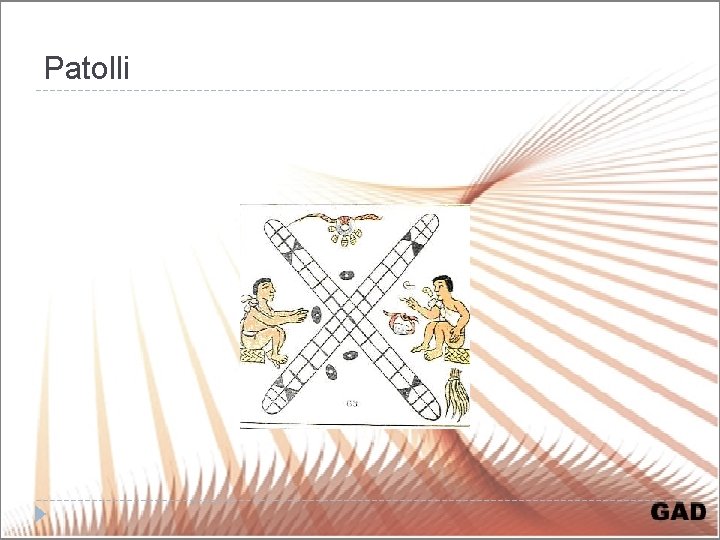 Patolli

63

GAD